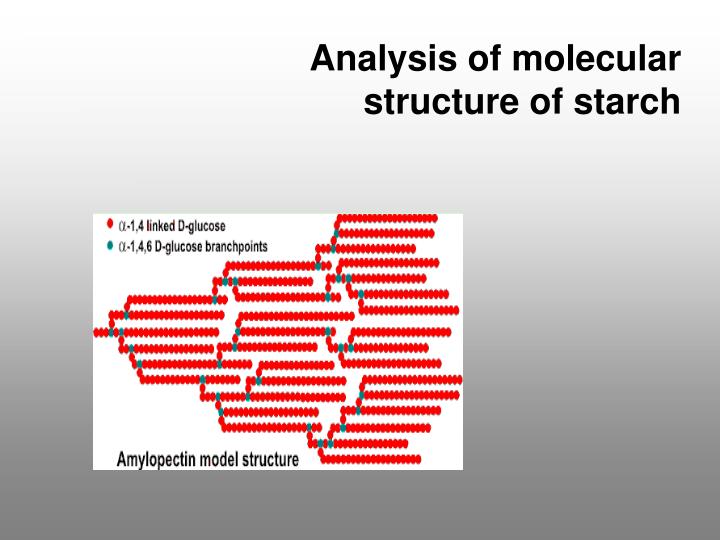 Analysis of molecular structure of starch

$\alpha$-1,4 linked D-glucose
$\alpha$-1,4,6 D-glucose branchpoints

Amylopectin model structure